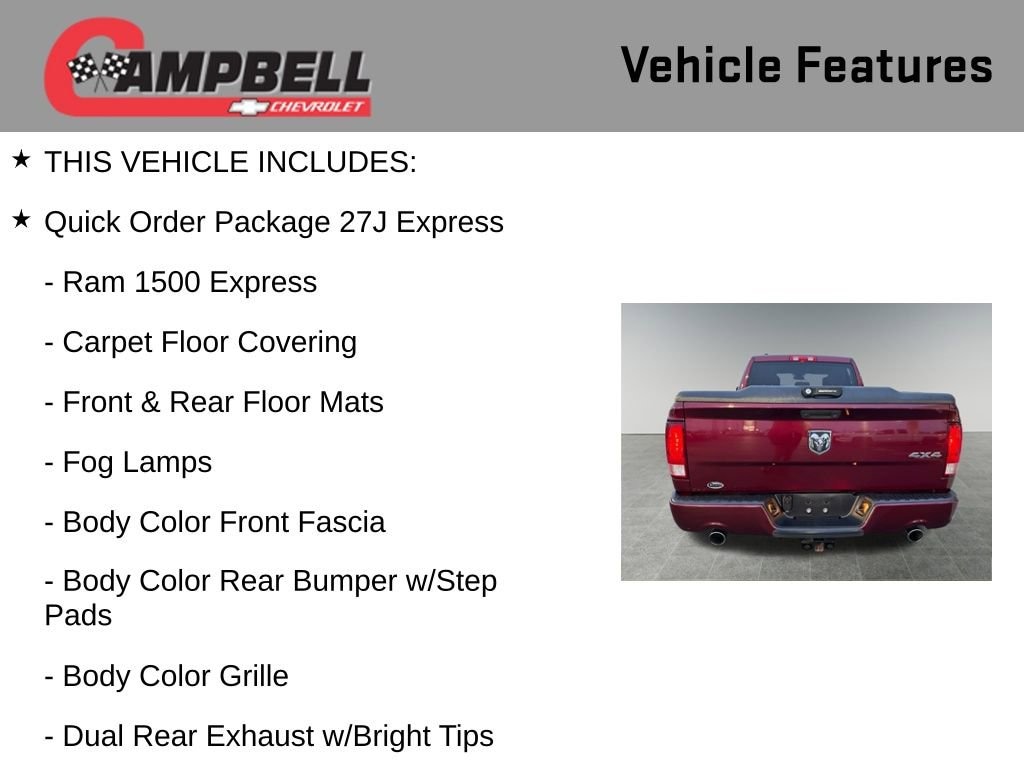 CAMPBELL
CHEVROLET

Vehicle Features

★ THIS VEHICLE INCLUDES:

★ Quick Order Package 27J Express

- Ram 1500 Express

- Carpet Floor Covering

- Front & Rear Floor Mats

- Fog Lamps

- Body Color Front Fascia

- Body Color Rear Bumper w/Step Pads

- Body Color Grille

- Dual Rear Exhaust w/Bright Tips

4X4